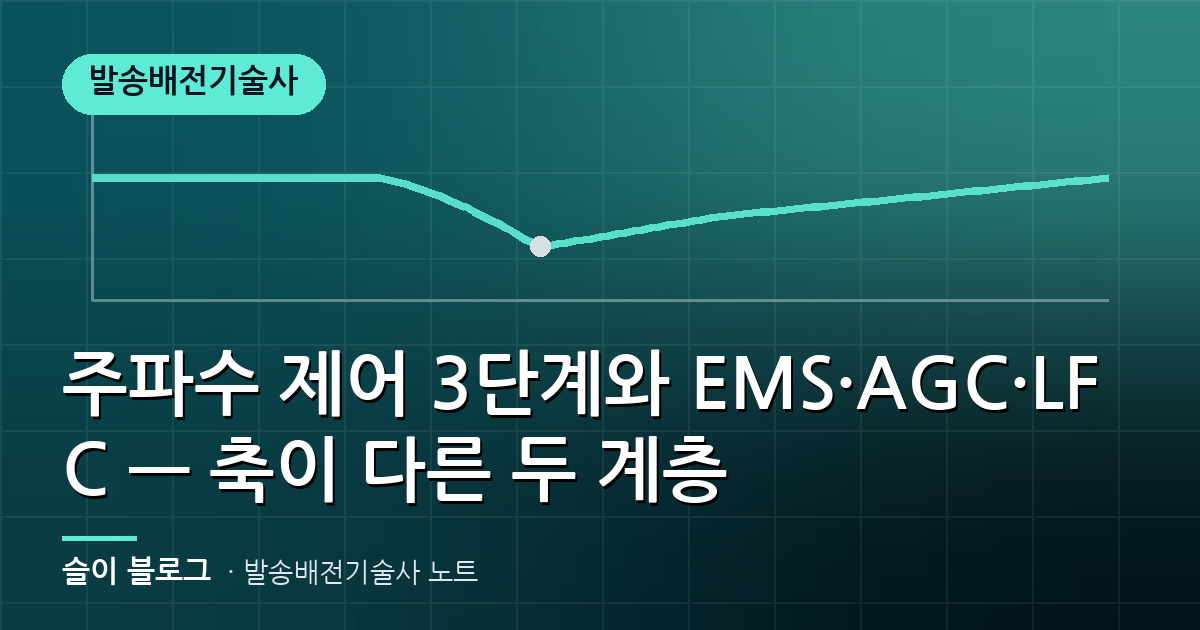 발송배전기술사

주파수 제어 3단계와 EMS·AGC·LFC — 축이 다른 두 계층

슬이 블로그 · 발송배전기술사 노트